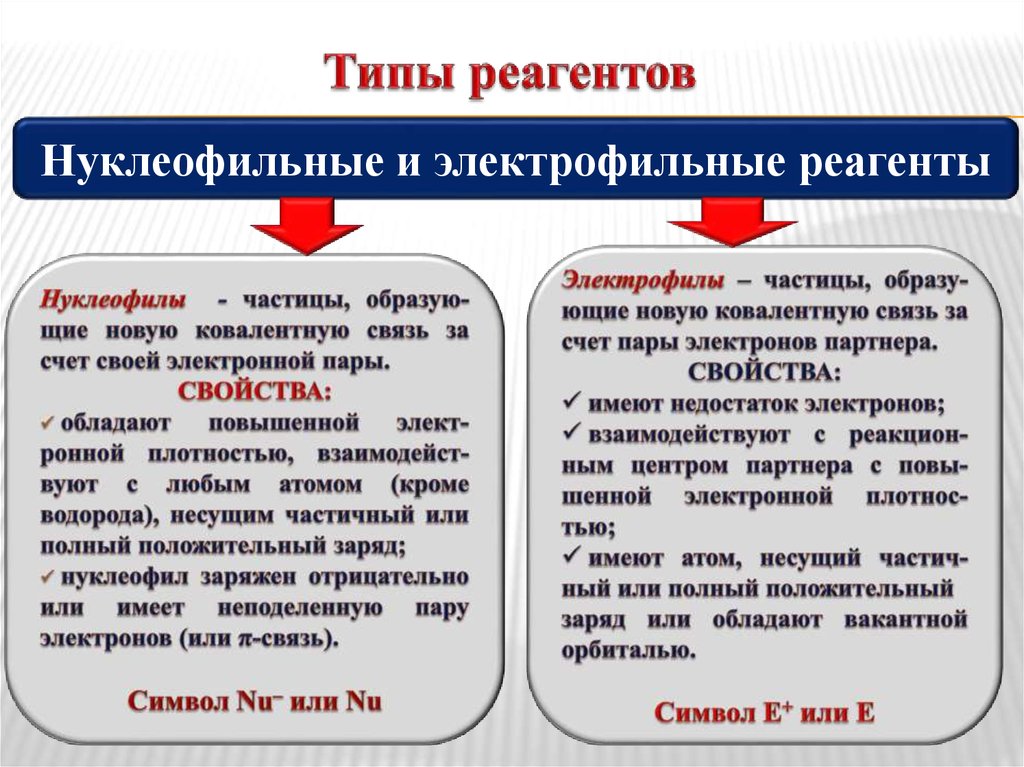 Типы реагентов

Нуклеофильные и электрофильные реагенты

Нуклеофилы - частицы, образующие новую ковалентную связь за счет своей электронной пары.
СВОЙСТВА:
✓ обладают повышенной электронной плотностью, взаимодействуют с любым атомом (кроме водорода), несущим частичный или полный положительный заряд;
✓ нуклеофил заряжен отрицательно или имеет неподеленную пару электронов (или $\pi$-связь).

Символ $Nu^-$ или Nu

Электрофилы – частицы, образующие новую ковалентную связь за счет пары электронов партнера.
СВОЙСТВА:
✓ имеют недостаток электронов;
✓ взаимодействуют с реакционным центром партнера с повышенной электронной плотностью;
✓ имеют атом, несущий частичный или полный положительный заряд или обладают вакантной орбиталью.

Символ $E^+$ или E